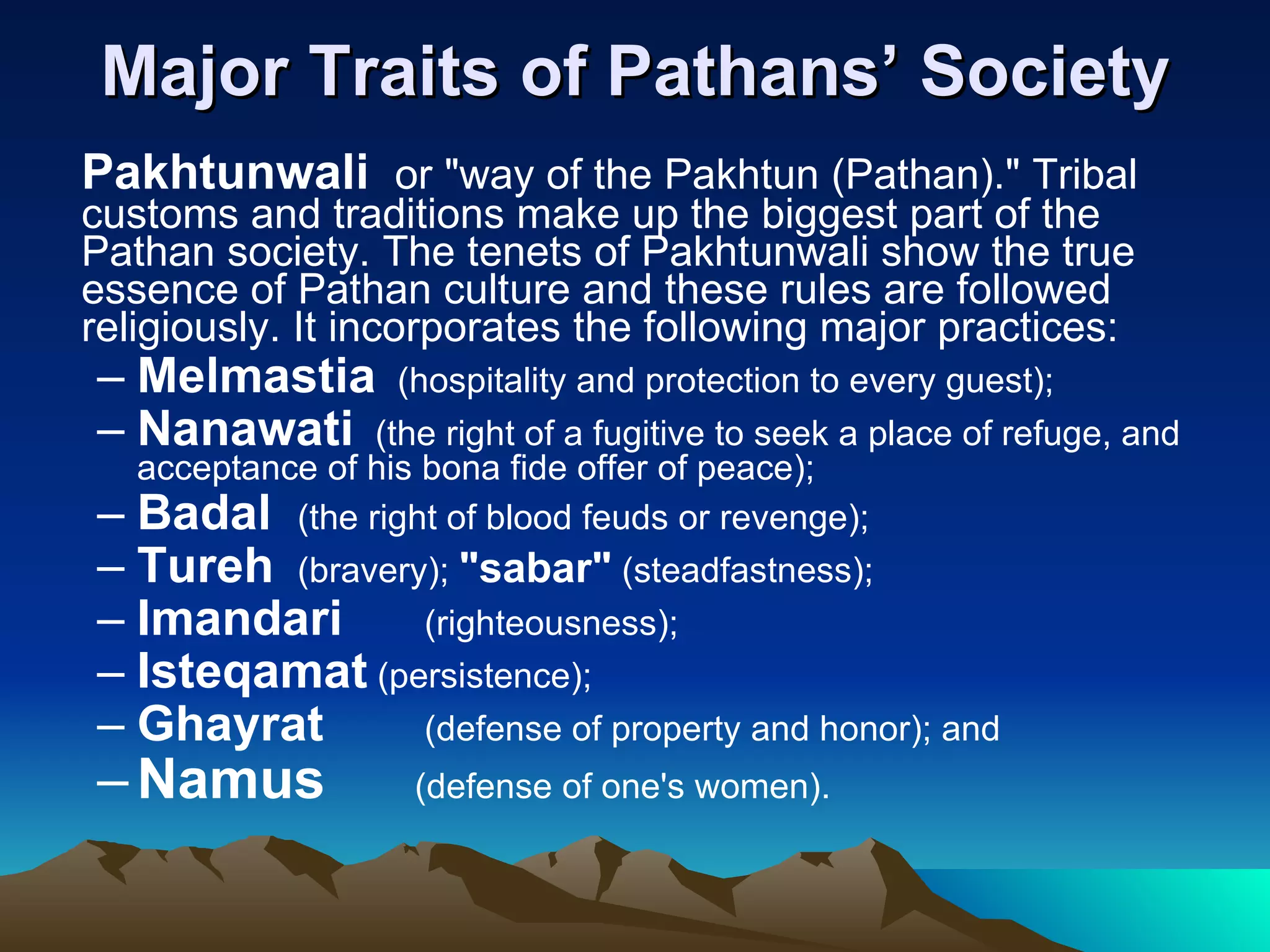 Major Traits of Pathans' Society

Pakhtunwali or "way of the Pakhtun (Pathan)." Tribal customs and traditions make up the biggest part of the Pathan society. The tenets of Pakhtunwali show the true essence of Pathan culture and these rules are followed religiously. It incorporates the following major practices:

– Melmastia (hospitality and protection to every guest);
– Nanawati (the right of a fugitive to seek a place of refuge, and acceptance of his bona fide offer of peace);
– Badal (the right of blood feuds or revenge);
– Tureh (bravery); "sabar" (steadfastness);
– Imandari (righteousness);
– Isteqamat (persistence);
– Ghayrat (defense of property and honor); and
– Namus (defense of one's women).